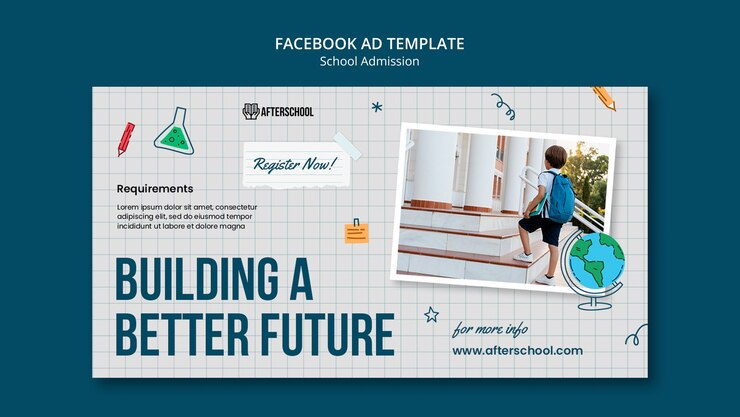 FACEBOOK AD TEMPLATE
School Admission

AFTERSCHOOL

Register Now!

Requirements

Lorem ipsum dolor sit amet, consectetur adipiscing elit, sed do eiusmod tempor incididunt ut labore et dolore magna

BUILDING A BETTER FUTURE

for more info
www.afterschool.com